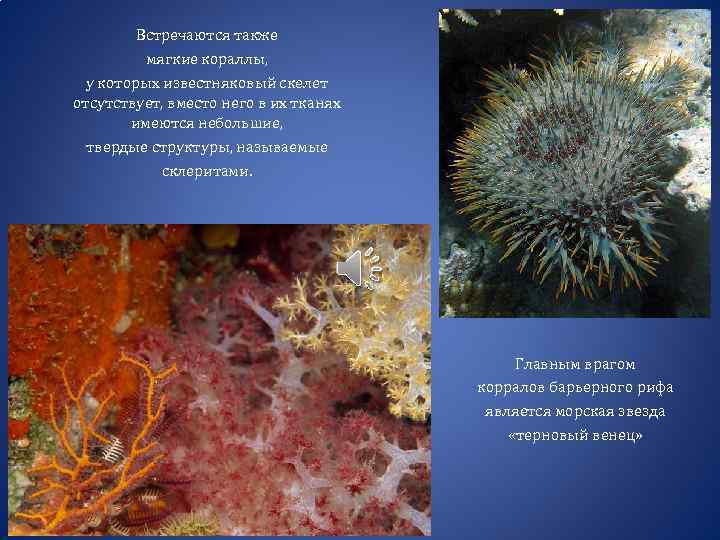 Встречаются также мягкие кораллы, у которых известняковый скелет отсутствует, вместо него в их тканях имеются небольшие, твердые структуры, называемые склеритами.

Главным врагом корралов барьерного рифа является морская звезда «терновый венец»